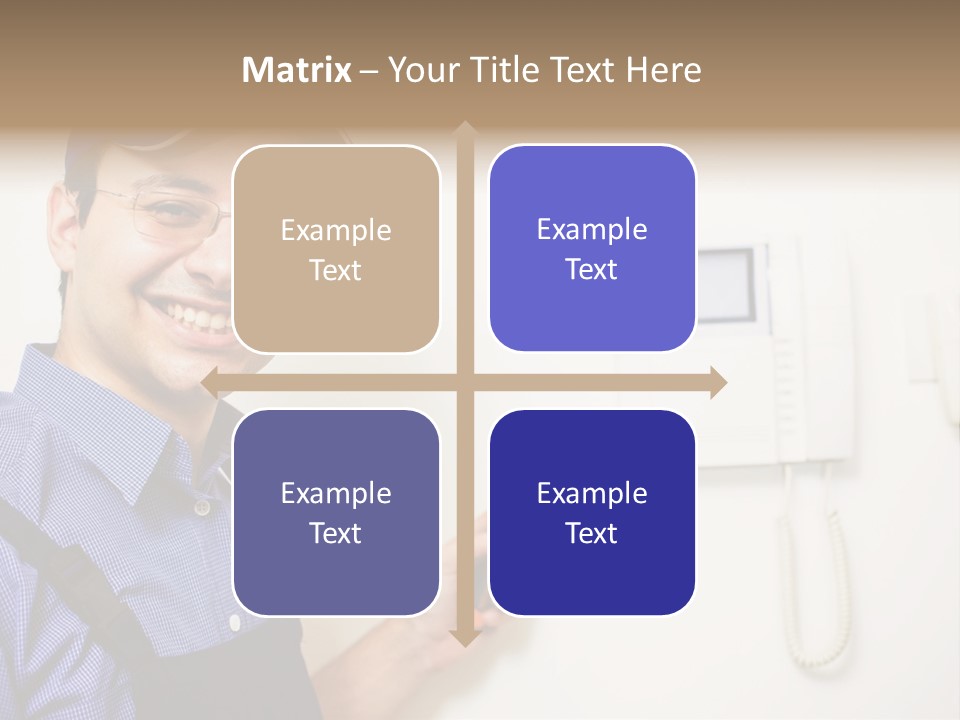 Matrix – Your Title Text Here

Example Text

Example Text

Example Text

Example Text